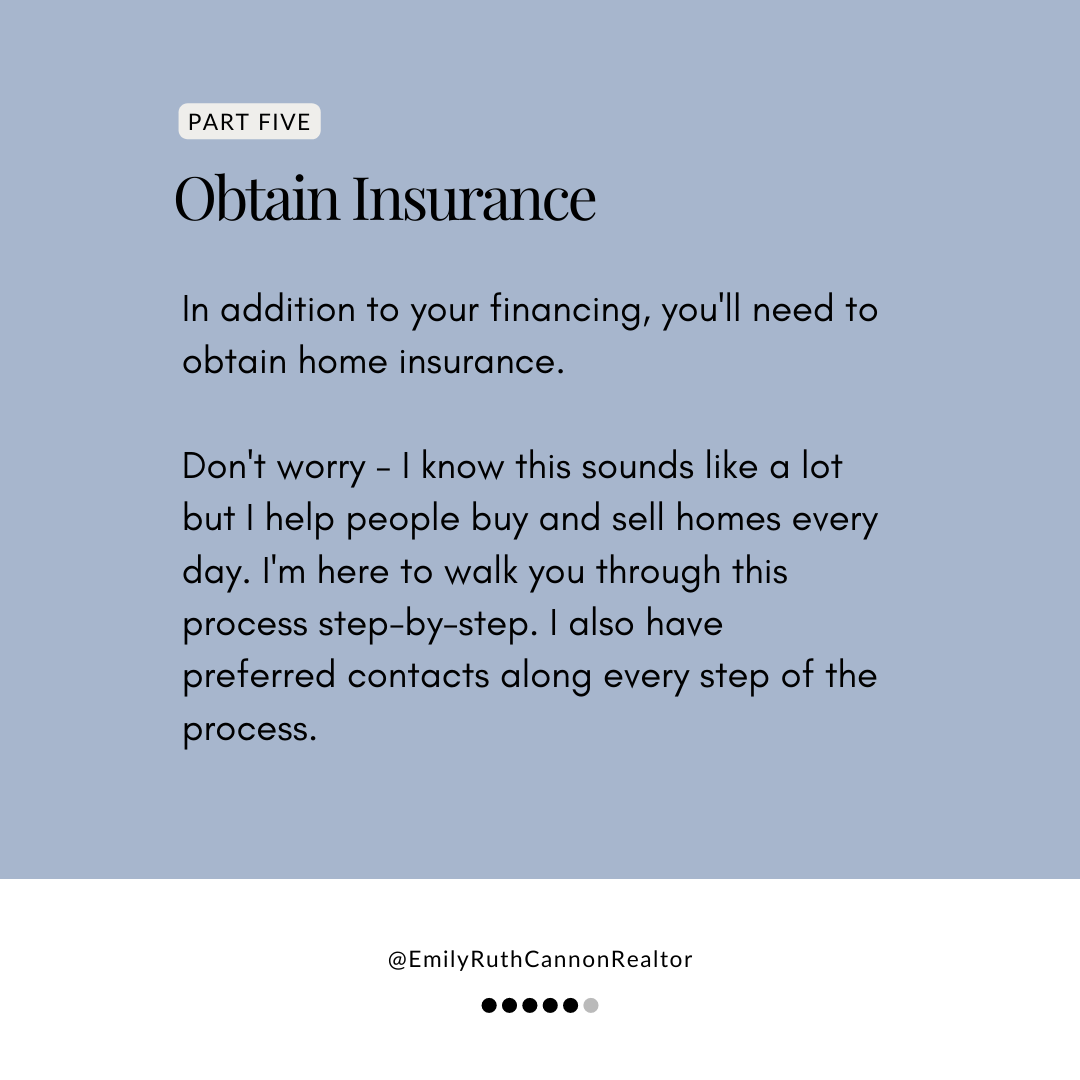 PART FIVE

Obtain Insurance

In addition to your financing, you'll need to obtain home insurance.

Don't worry - I know this sounds like a lot but I help people buy and sell homes every day. I'm here to walk you through this process step-by-step. I also have preferred contacts along every step of the process.

@EmilyRuthCannonRealtor